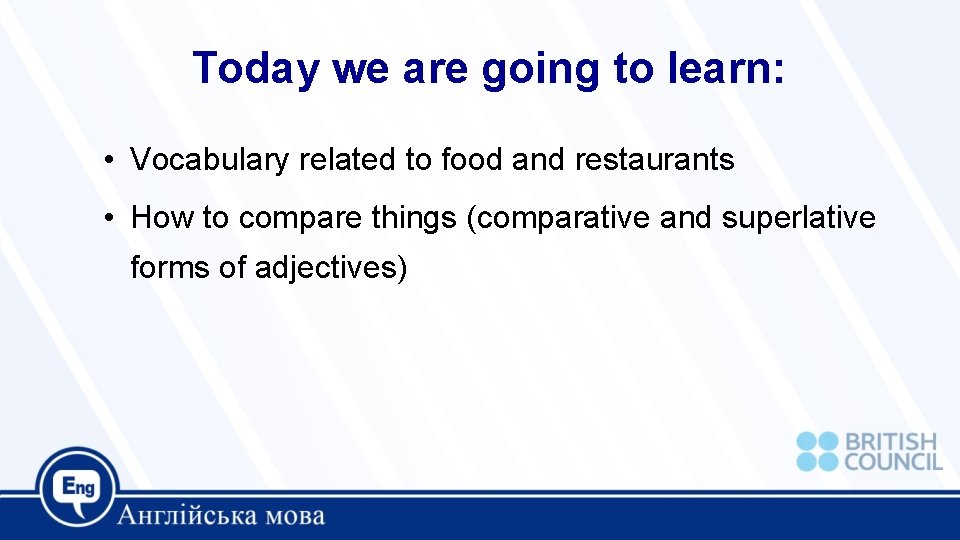 Today we are going to learn:

• Vocabulary related to food and restaurants

• How to compare things (comparative and superlative forms of adjectives)

BRITISH COUNCIL

Eng

Англійська мова